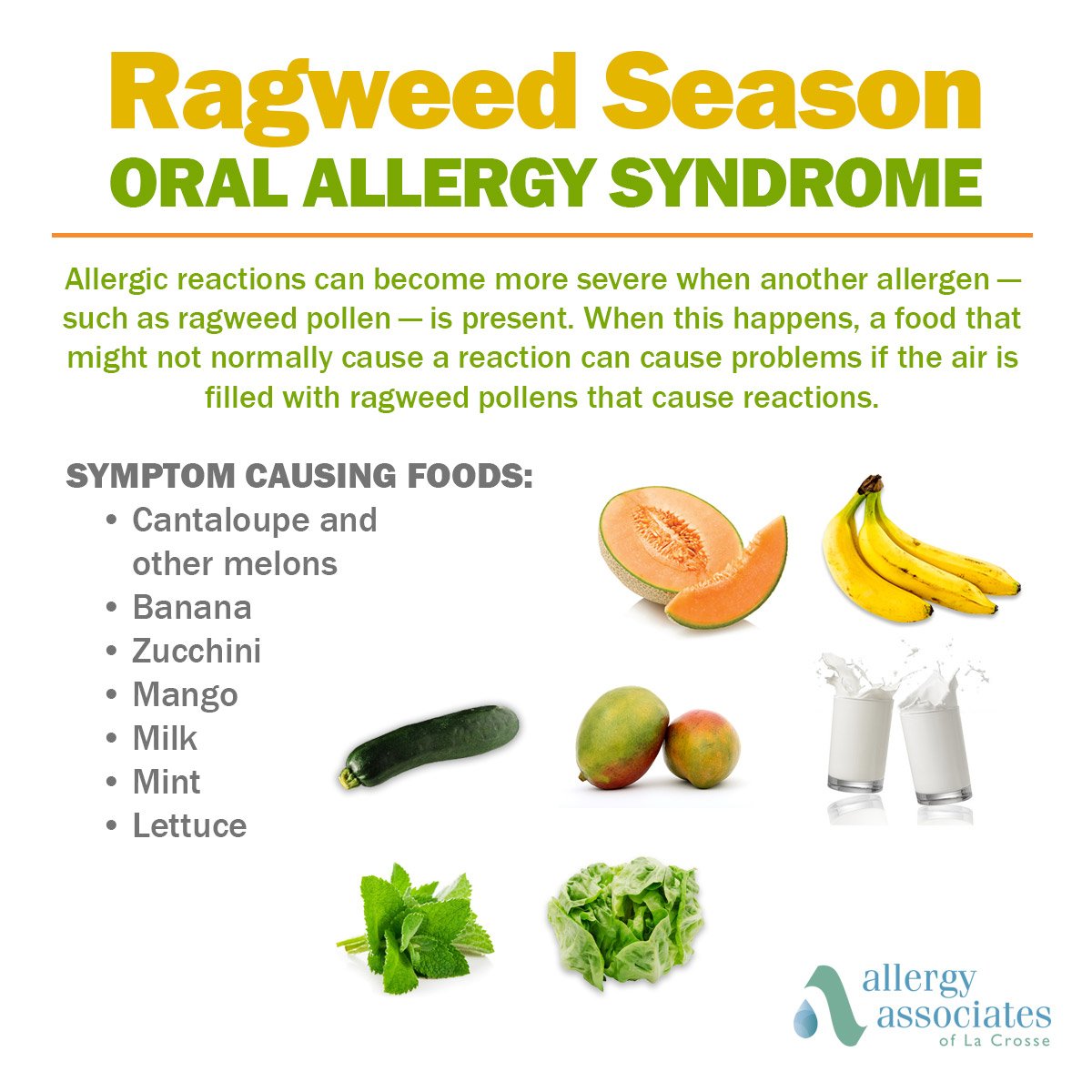 Ragweed Season
ORAL ALLERGY SYNDROME

Allergic reactions can become more severe when another allergen — such as ragweed pollen — is present. When this happens, a food that might not normally cause a reaction can cause problems if the air is filled with ragweed pollens that cause reactions.

SYMPTOM CAUSING FOODS:
• Cantaloupe and other melons
• Banana
• Zucchini
• Mango
• Milk
• Mint
• Lettuce

allergy associates of La Crosse